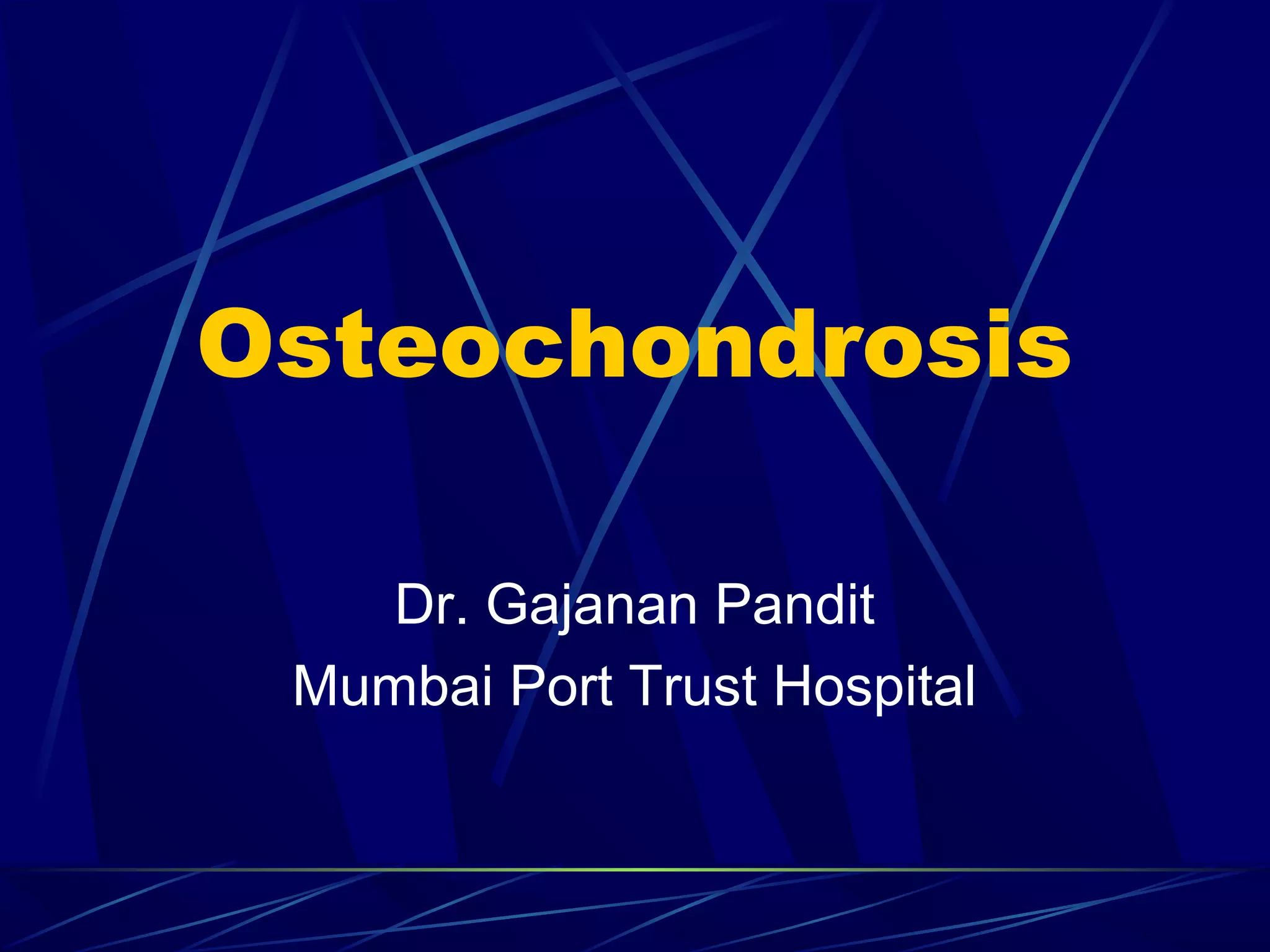 Osteochondrosis

Dr. Gajanan Pandit
Mumbai Port Trust Hospital